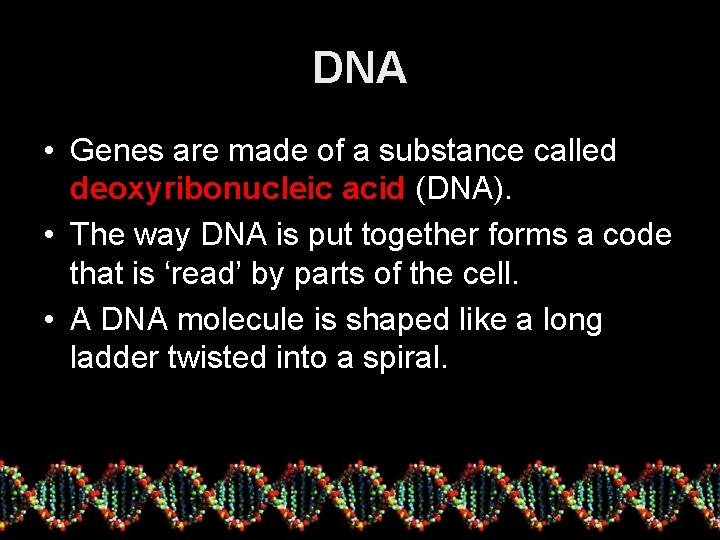 DNA

• Genes are made of a substance called deoxyribonucleic acid (DNA).

• The way DNA is put together forms a code that is ‘read’ by parts of the cell.

• A DNA molecule is shaped like a long ladder twisted into a spiral.